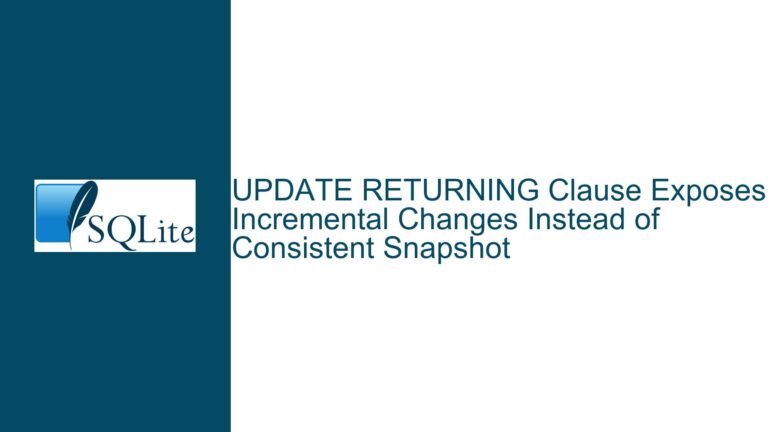 SQLite

UPDATE RETURNING Clause Exposes Incremental Changes Instead of Consistent Snapshot